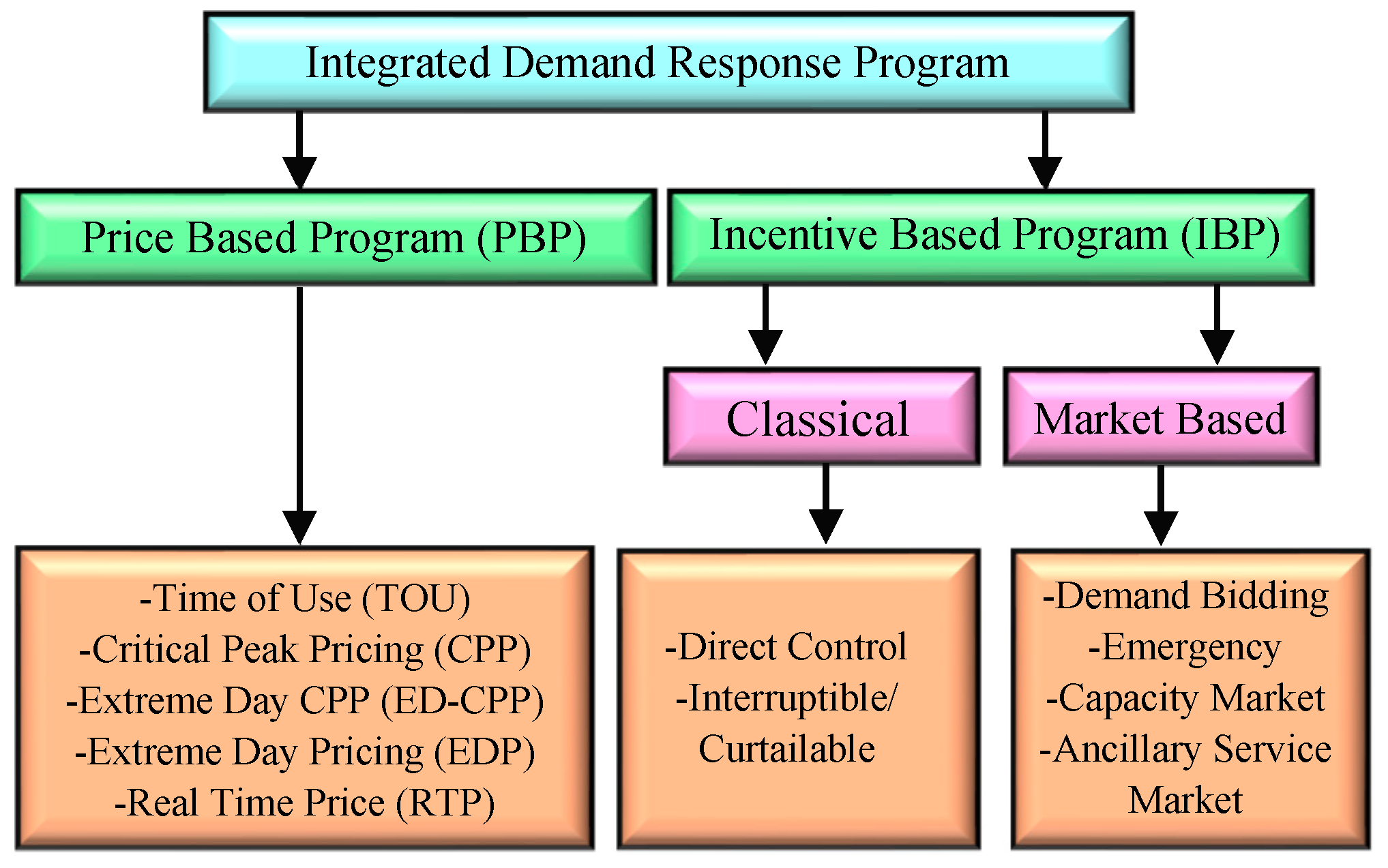 Integrated Demand Response Program

Price Based Program (PBP)

Incentive Based Program (IBP)

Classical

Market Based

-Time of Use (TOU)
-Critical Peak Pricing (CPP)
-Extreme Day CPP (ED-CPP)
-Extreme Day Pricing (EDP)
-Real Time Price (RTP)

-Direct Control
-Interruptible/
Curtailable

-Demand Bidding
-Emergency
-Capacity Market
-Ancillary Service
Market